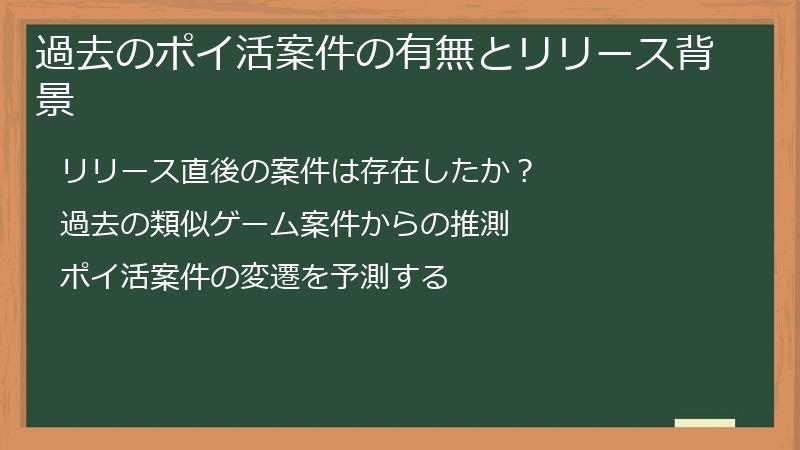 過去のポイ活案件の有無とリリース背景

リリース直後の案件は存在したか？

過去の類似ゲーム案件からの推測

ポイ活案件の変遷を予測する